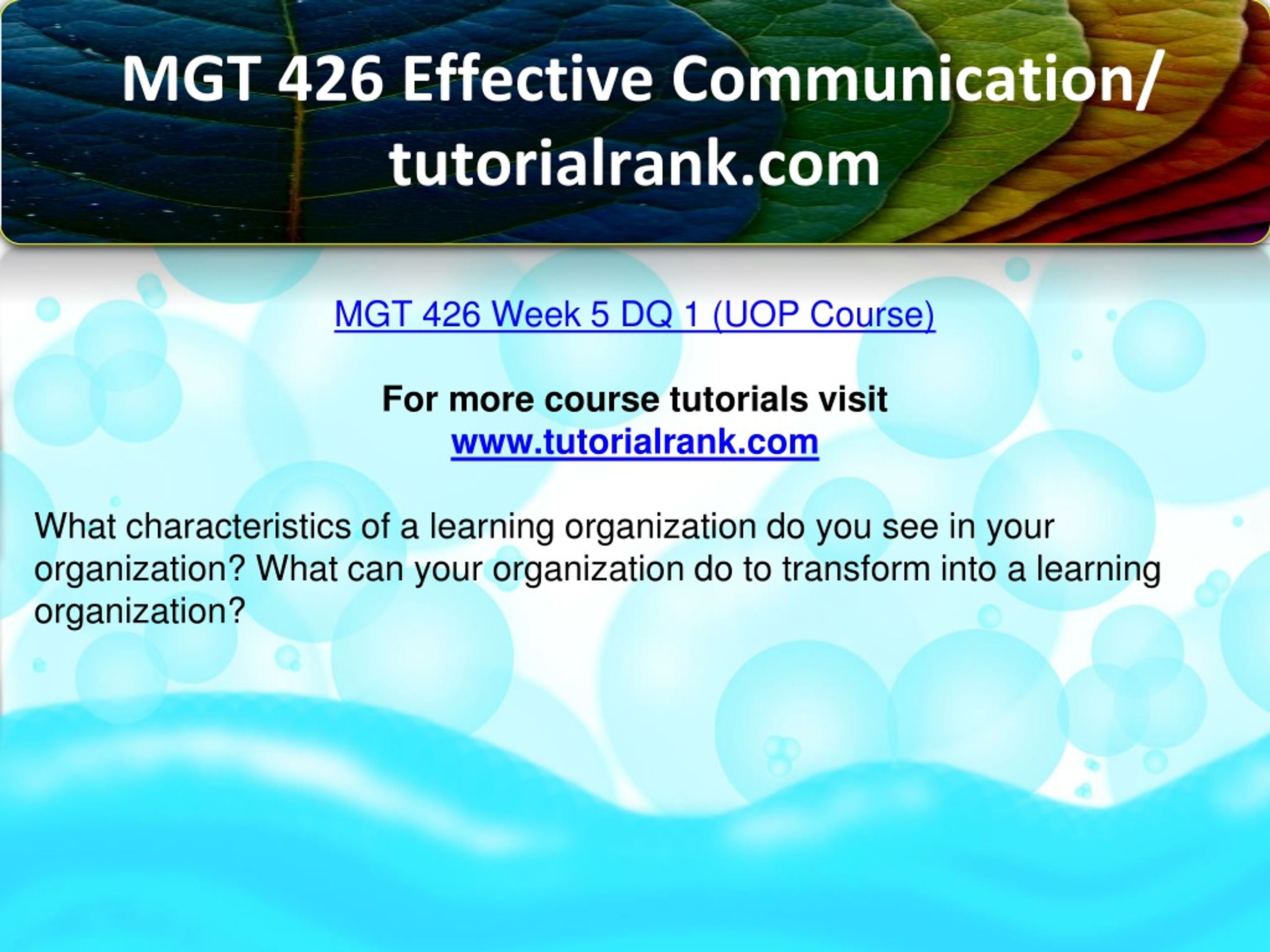 MGT 426 Effective Communication/ tutorialrank.com

MGT 426 Week 5 DQ 1 (UOP Course)

For more course tutorials visit
www.tutorialrank.com

What characteristics of a learning organization do you see in your organization? What can your organization do to transform into a learning organization?